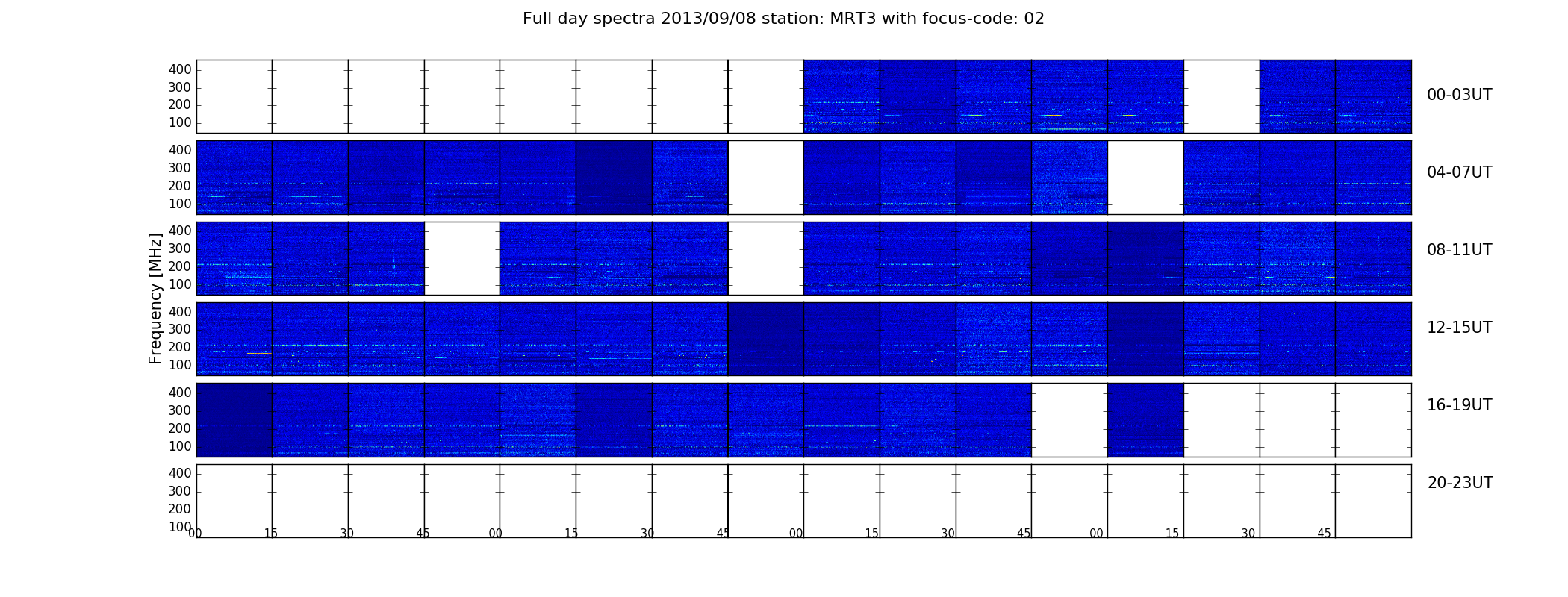 Full day spectra 2013/09/08 station: MRT3 with focus-code: 02

Frequency [MHz]

400
300
200
100

00-03UT

400
300
200
100

04-07UT

400
300
200
100

08-11UT

400
300
200
100

12-15UT

400
300
200
100

16-19UT

400
300
200
100

20-23UT

00 15 30 45 00 15 30 45 00 15 30 45 00 15 30 45